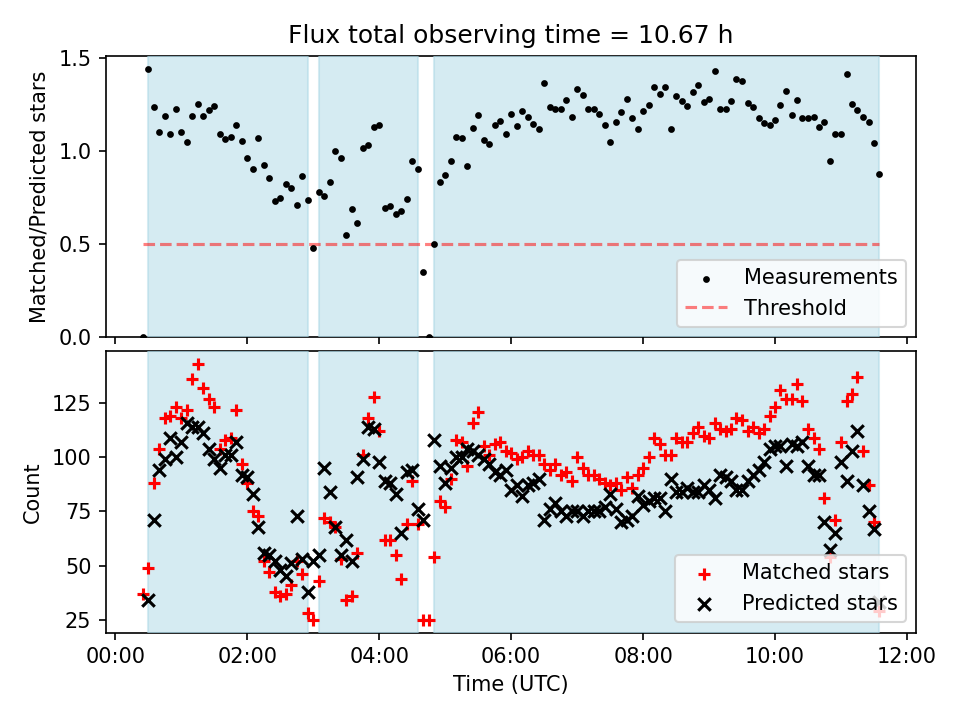 Flux total observing time = 10.67 h

Matched/Predicted stars

1.5
1.0
0.5
0.0

Measurements
Threshold

Count

125
100
75
50
25

Matched stars
Predicted stars

00:00 02:00 04:00 06:00 08:00 10:00 12:00
Time (UTC)